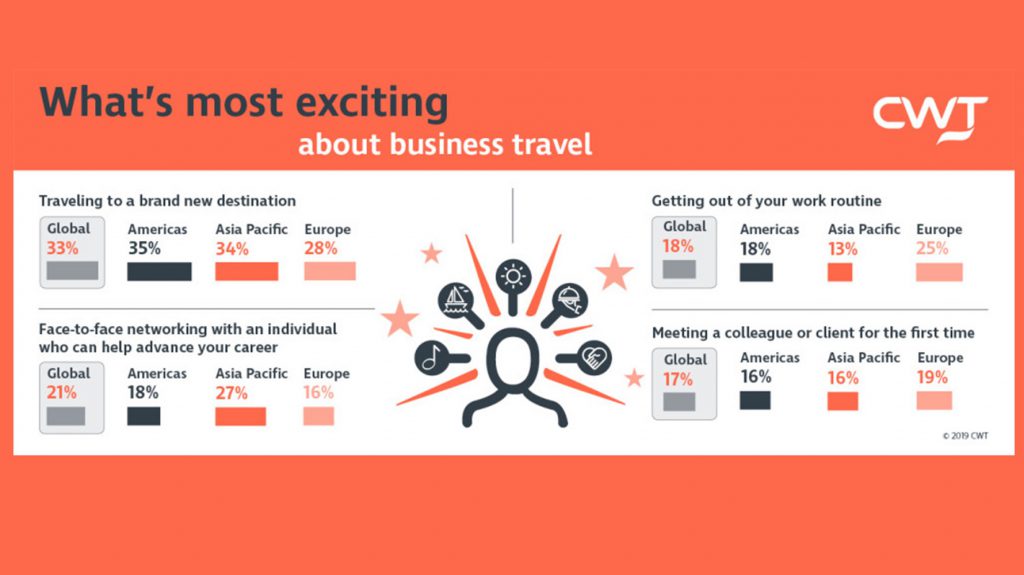 What's most exciting
about business travel

CWT

Traveling to a brand new destination

| Global | Americas | Asia Pacific | Europe |
|---|---|---|---|
| 33% | 35% | 34% | 28% |

Face-to-face networking with an individual who can help advance your career

| Global | Americas | Asia Pacific | Europe |
|---|---|---|---|
| 21% | 18% | 27% | 16% |

Getting out of your work routine

| Global | Americas | Asia Pacific | Europe |
|---|---|---|---|
| 18% | 18% | 13% | 25% |

Meeting a colleague or client for the first time

| Global | Americas | Asia Pacific | Europe |
|---|---|---|---|
| 17% | 16% | 16% | 19% |

© 2019 CWT